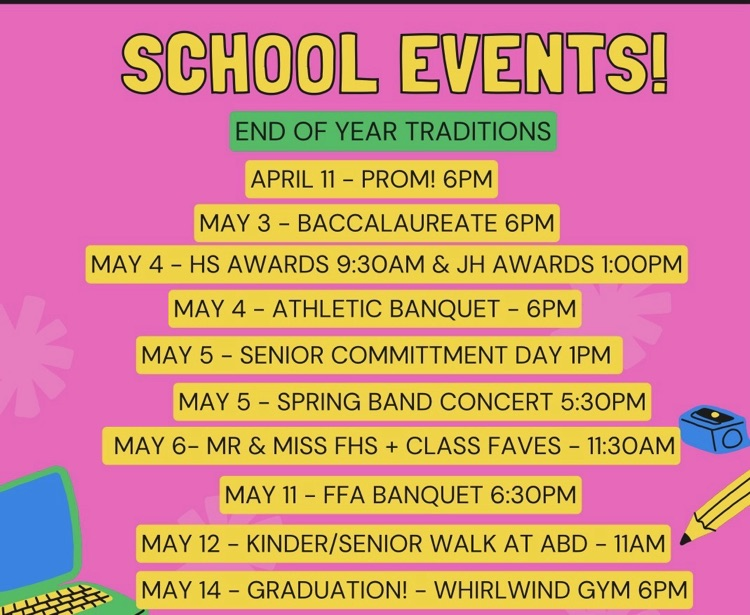 SCHOOL EVENTS!

END OF YEAR TRADITIONS

APRIL 11 - PROM! 6PM

MAY 3 - BACCALAUREATE 6PM

MAY 4 - HS AWARDS 9:30AM & JH AWARDS 1:00PM

MAY 4 - ATHLETIC BANQUET - 6PM

MAY 5 - SENIOR COMMITTMENT DAY 1PM

MAY 5 - SPRING BAND CONCERT 5:30PM

MAY 6- MR & MISS FHS + CLASS FAVES - 11:30AM

MAY 11 - FFA BANQUET 6:30PM

MAY 12 - KINDER/SENIOR WALK AT ABD - 11AM

MAY 14 - GRADUATION! - WHIRLWIND GYM 6PM